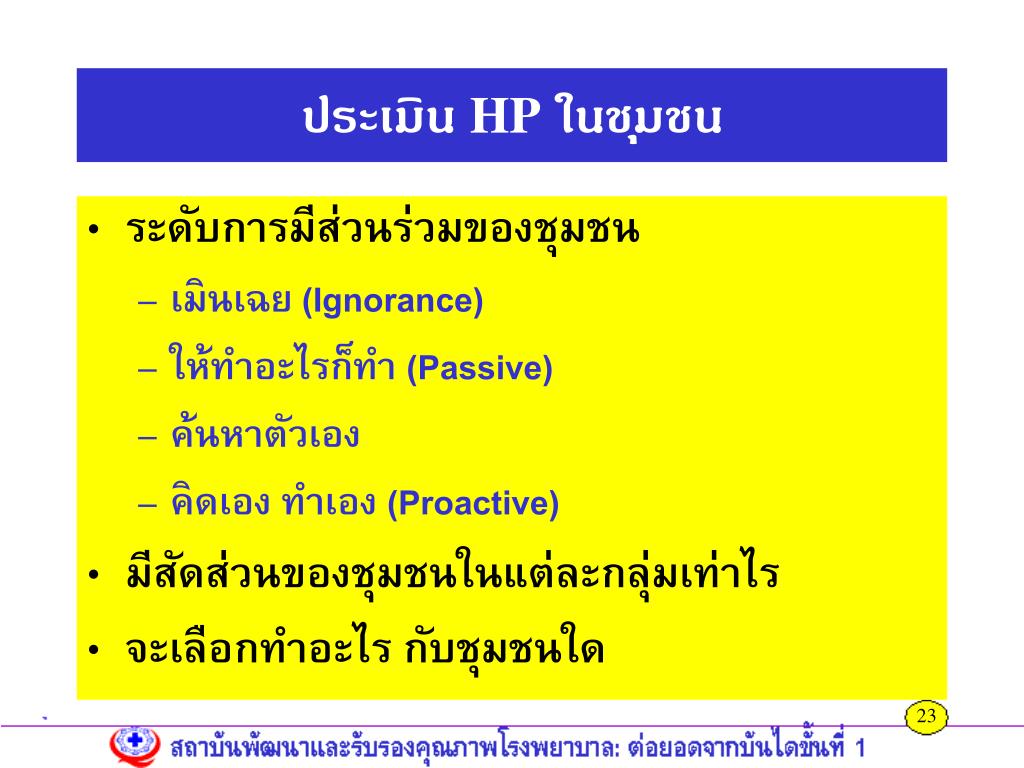 ประเมิน HP ในชุมชน

• ระดับการมีส่วนร่วมของชุมชน
– เมินเฉย (Ignorance)
– ให้ทำอะไรก็ทำ (Passive)
– ค้นหาตัวเอง
– คิดเอง ทำเอง (Proactive)
• มีสัดส่วนของชุมชนในแต่ละกลุ่มเท่าไร
• จะเลือกทำอะไร กับชุมชนใด

23

สถาบันพัฒนาและรับรองคุณภาพโรงพยาบาล: ต่อยอดจากบันไดขั้นที่ 1